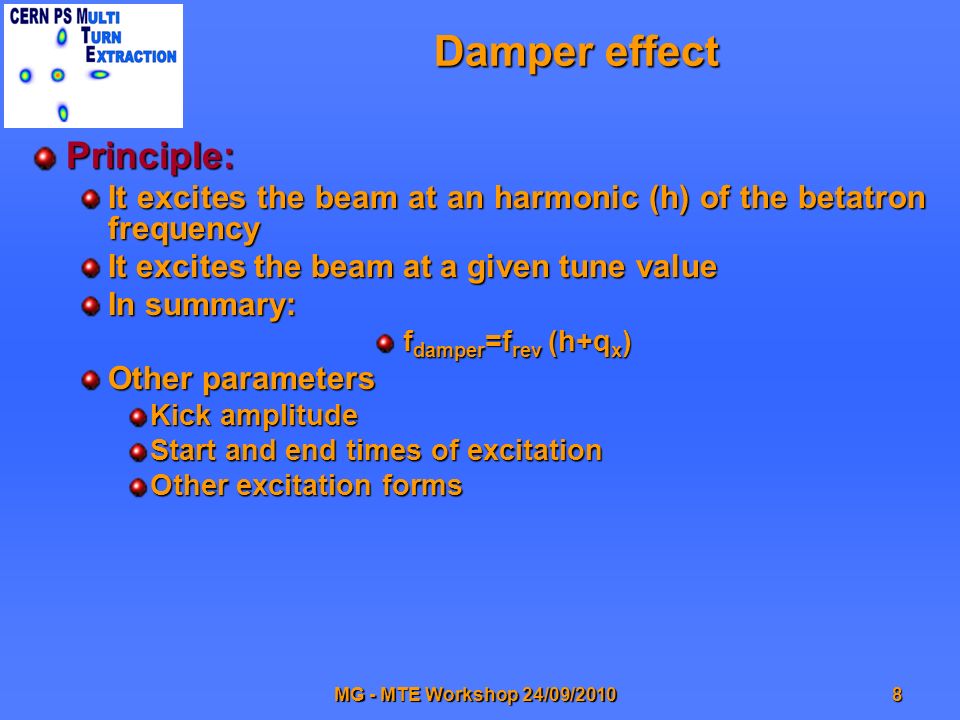 CERN PS MULTI TURN EXTRACTION

Damper effect

Principle:

It excites the beam at an harmonic (h) of the betatron frequency

It excites the beam at a given tune value

In summary:

$f_{damper}=f_{rev}(h+q_x)$

Other parameters

Kick amplitude

Start and end times of excitation

Other excitation forms

MG - MTE Workshop 24/09/2010

8